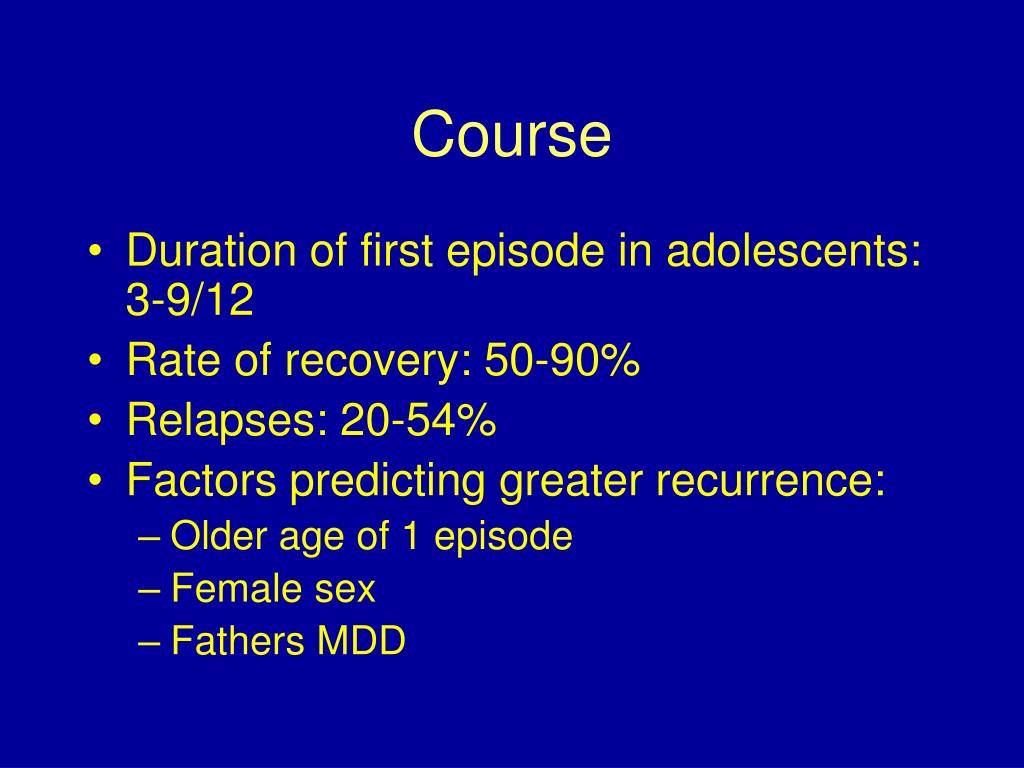 Course

• Duration of first episode in adolescents: 3-9/12
• Rate of recovery: 50-90%
• Relapses: 20-54%
• Factors predicting greater recurrence:
– Older age of 1 episode
– Female sex
– Fathers MDD